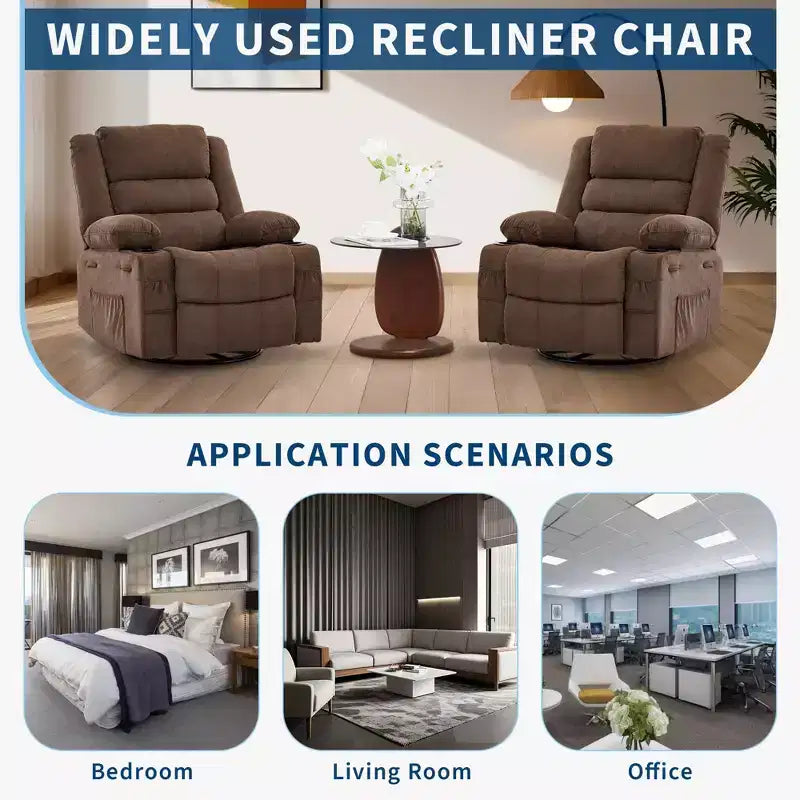 WIDELY USED RECLINER CHAIR

APPLICATION SCENARIOS

Bedroom

Living Room

Office